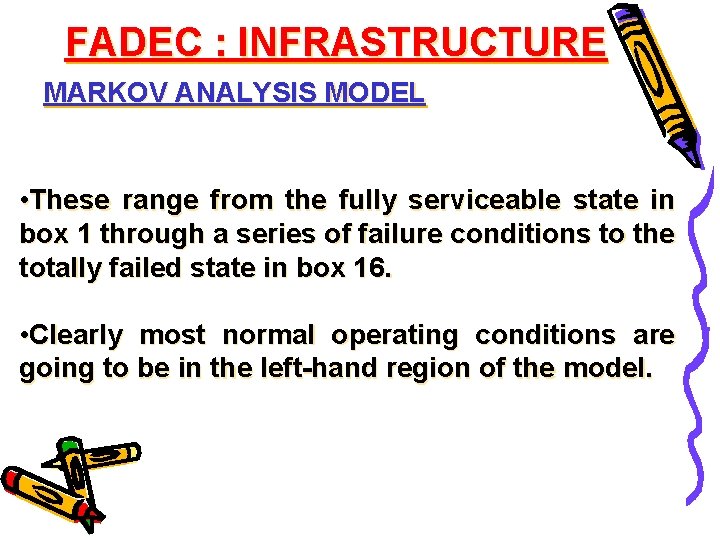 FADEC : INFRASTRUCTURE

MARKOV ANALYSIS MODEL

•These range from the fully serviceable state in box 1 through a series of failure conditions to the totally failed state in box 16.

•Clearly most normal operating conditions are going to be in the left-hand region of the model.